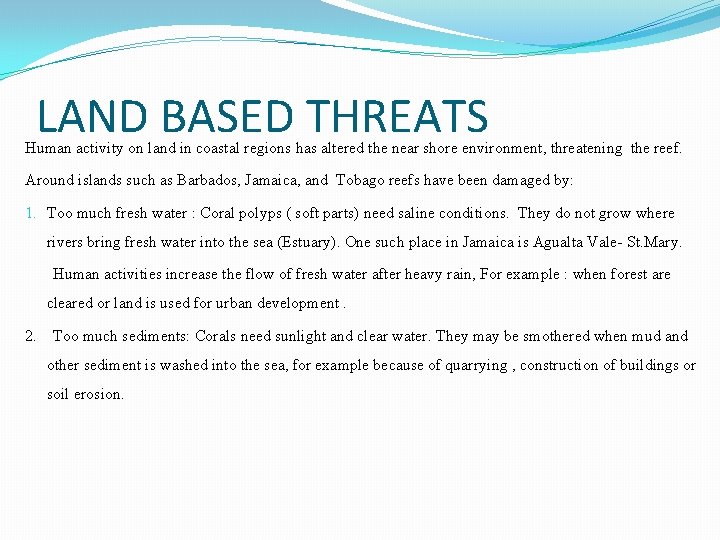 LAND BASED THREATS

Human activity on land in coastal regions has altered the near shore environment, threatening the reef.

Around islands such as Barbados, Jamaica, and Tobago reefs have been damaged by:

1. Too much fresh water : Coral polyps ( soft parts) need saline conditions. They do not grow where rivers bring fresh water into the sea (Estuary). One such place in Jamaica is Agualta Vale- St.Mary.

Human activities increase the flow of fresh water after heavy rain, For example : when forest are cleared or land is used for urban development .

2. Too much sediments: Corals need sunlight and clear water. They may be smothered when mud and other sediment is washed into the sea, for example because of quarrying , construction of buildings or soil erosion.